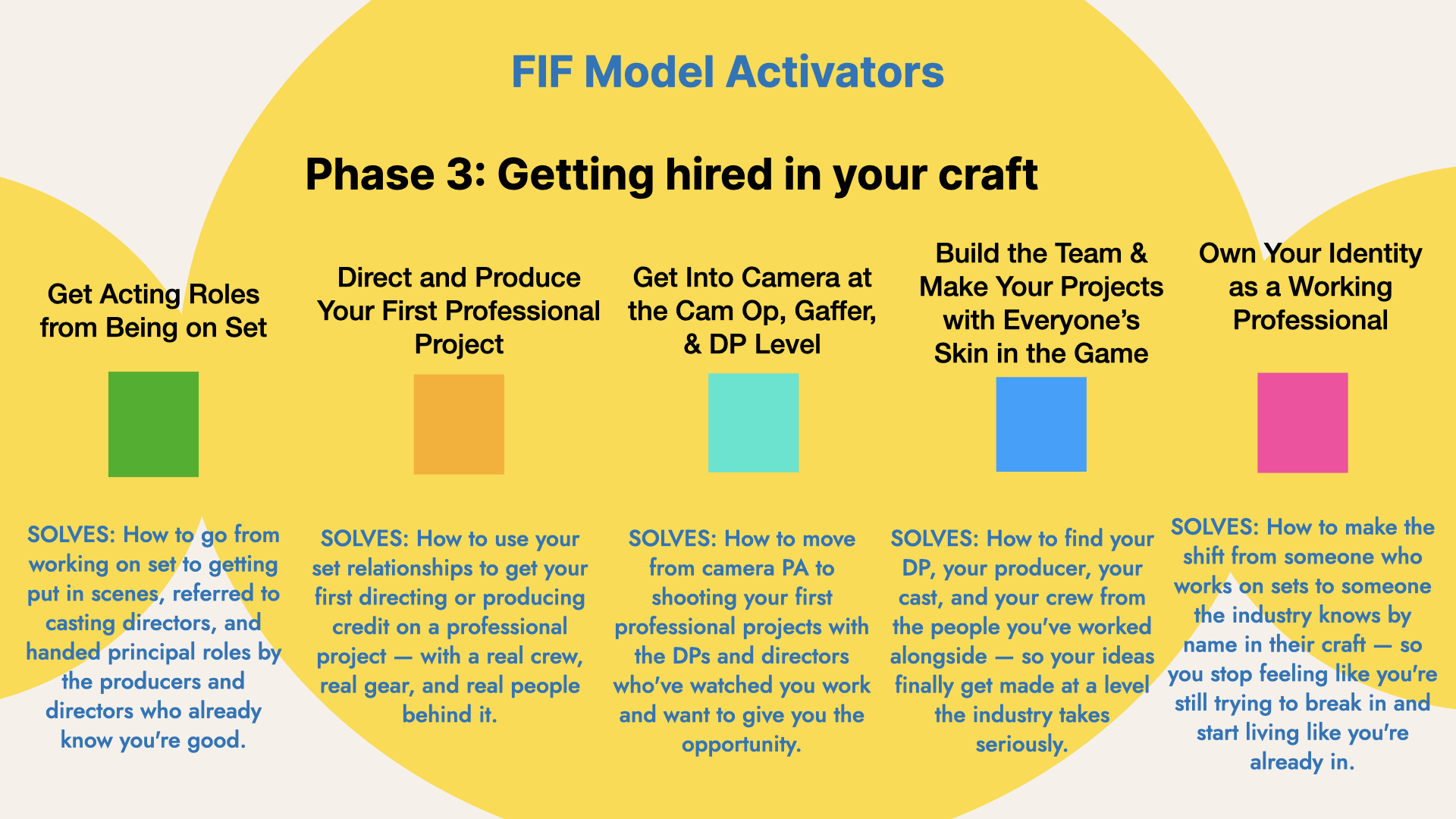 FIF Model Activators

Phase 3: Getting hired in your craft

Get Acting Roles from Being on Set

SOLVES: How to go from working on set to getting put in scenes, referred to casting directors, and handed principal roles by the producers and directors who already know you're good.

Direct and Produce Your First Professional Project

SOLVES: How to use your set relationships to get your first directing or producing credit on a professional project — with a real crew, real gear, and real people behind it.

Get Into Camera at the Cam Op, Gaffer, & DP Level

SOLVES: How to move from camera PA to shooting your first professional projects with the DPs and directors who've watched you work and want to give you the opportunity.

Build the Team & Make Your Projects with Everyone's Skin in the Game

SOLVES: How to find your DP, your producer, your cast, and your crew from the people you've worked alongside — so your ideas finally get made at a level the industry takes seriously.

Own Your Identity as a Working Professional

SOLVES: How to make the shift from someone who works on sets to someone the industry knows by name in their craft — so you stop feeling like you're still trying to break in and start living like you're already in.